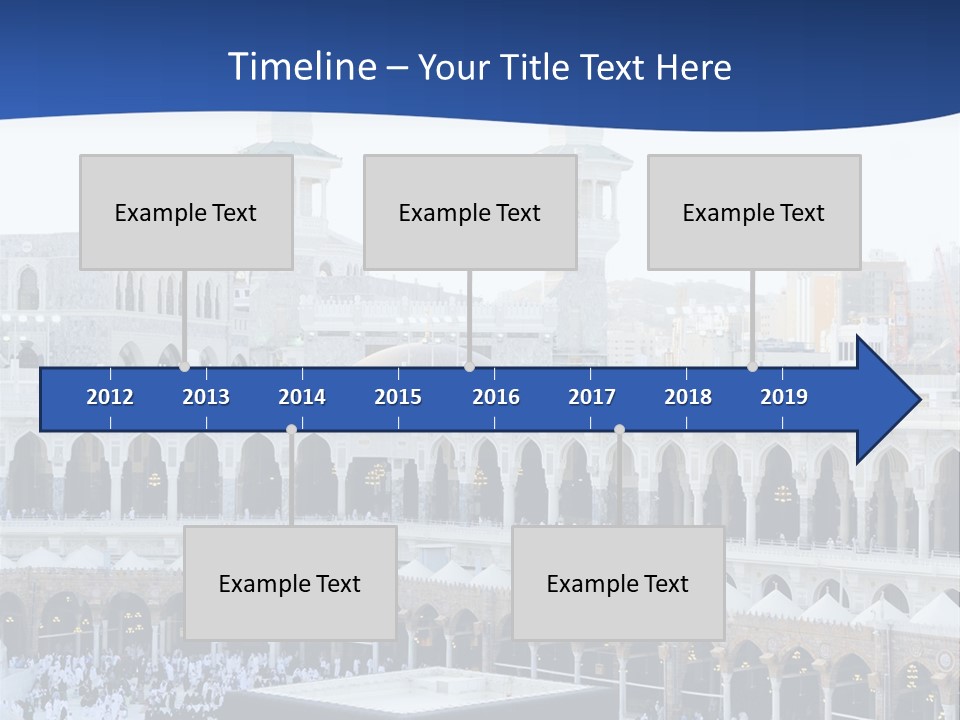 Timeline – Your Title Text Here

Example Text

Example Text

Example Text

2012 2013 2014 2015 2016 2017 2018 2019

Example Text

Example Text